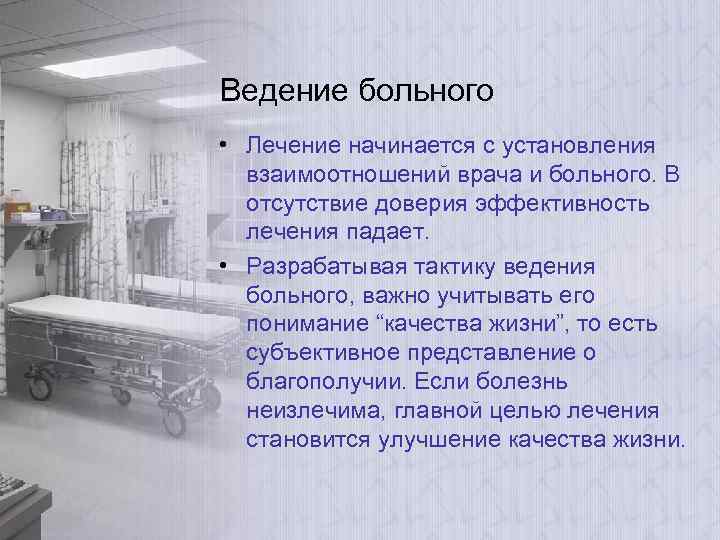 Ведение больного

• Лечение начинается с установления взаимоотношений врача и больного. В отсутствие доверия эффективность лечения падает.

• Разрабатывая тактику ведения больного, важно учитывать его понимание “качества жизни”, то есть субъективное представление о благополучии. Если болезнь неизлечима, главной целью лечения становится улучшение качества жизни.